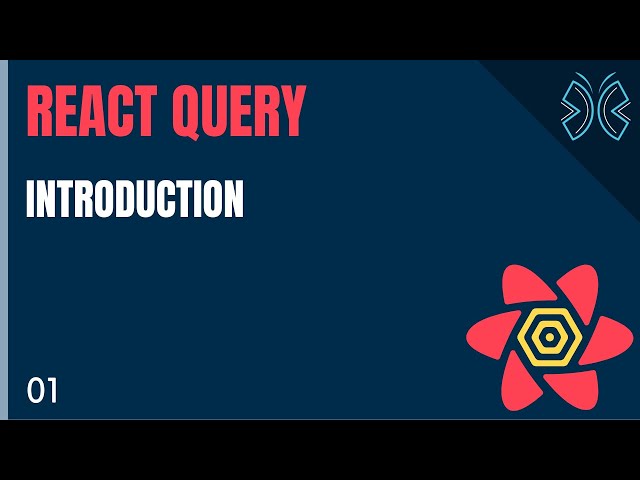 REACT QUERY

INTRODUCTION

01